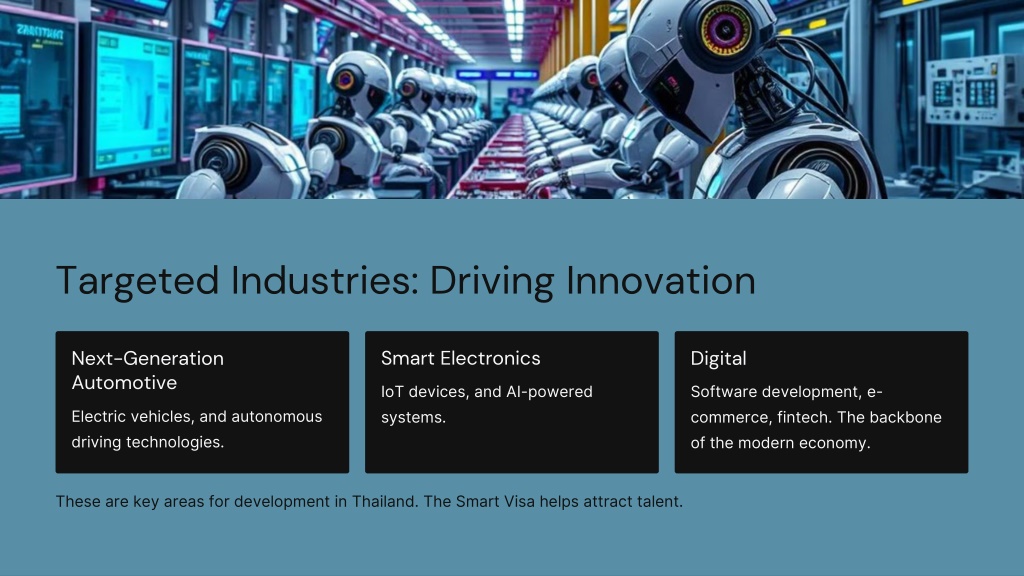 Targeted Industries: Driving Innovation

Next-Generation Automotive

Electric vehicles, and autonomous driving technologies.

Smart Electronics

IoT devices, and AI-powered systems.

Digital

Software development, e-commerce, fintech. The backbone of the modern economy.

These are key areas for development in Thailand. The Smart Visa helps attract talent.